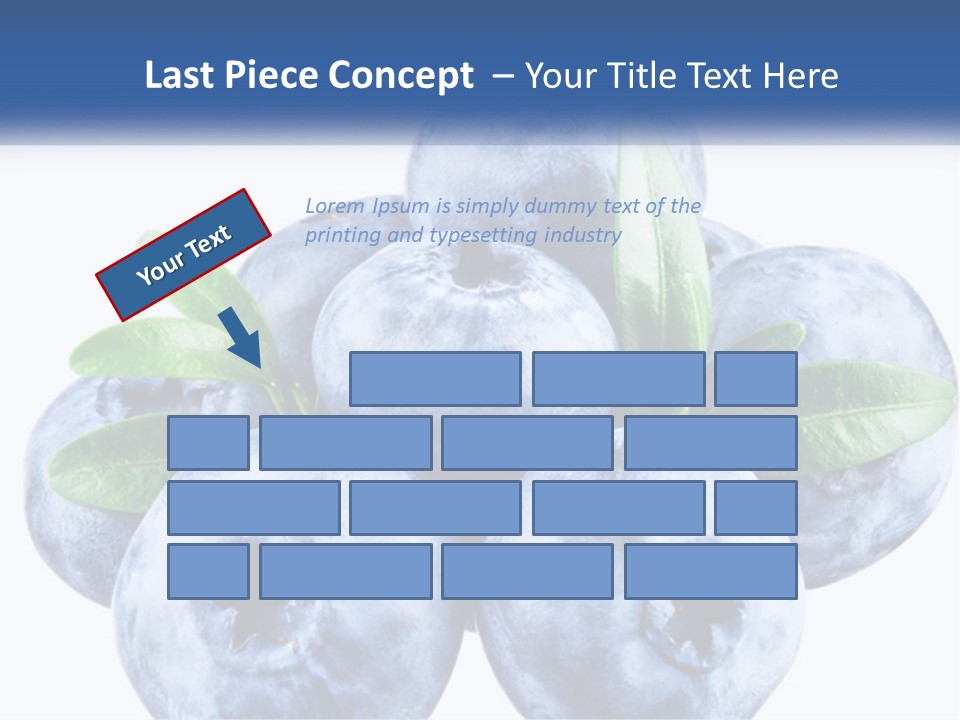 Last Piece Concept – Your Title Text Here

Your Text

Lorem Ipsum is simply dummy text of the printing and typesetting industry